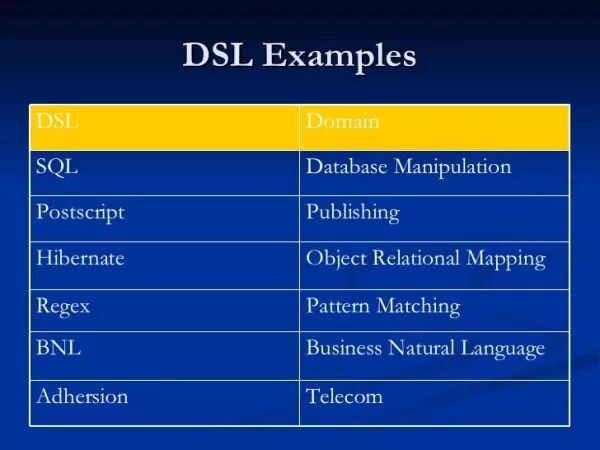 DSL Examples

| DSL | Domain |
|---|---|
| SQL | Database Manipulation |
| Postscript | Publishing |
| Hibernate | Object Relational Mapping |
| Regex | Pattern Matching |
| BNL | Business Natural Language |
| Adhersion | Telecom |